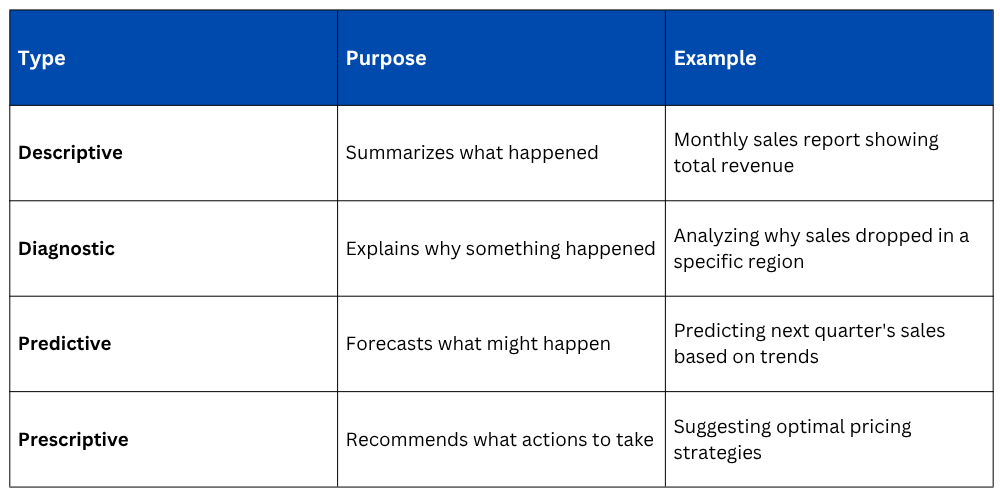 | Type | Purpose | Example |
|---|---|---|
| Descriptive | Summarizes what happened | Monthly sales report showing total revenue |
| Diagnostic | Explains why something happened | Analyzing why sales dropped in a specific region |
| Predictive | Forecasts what might happen | Predicting next quarter's sales based on trends |
| Prescriptive | Recommends what actions to take | Suggesting optimal pricing strategies |